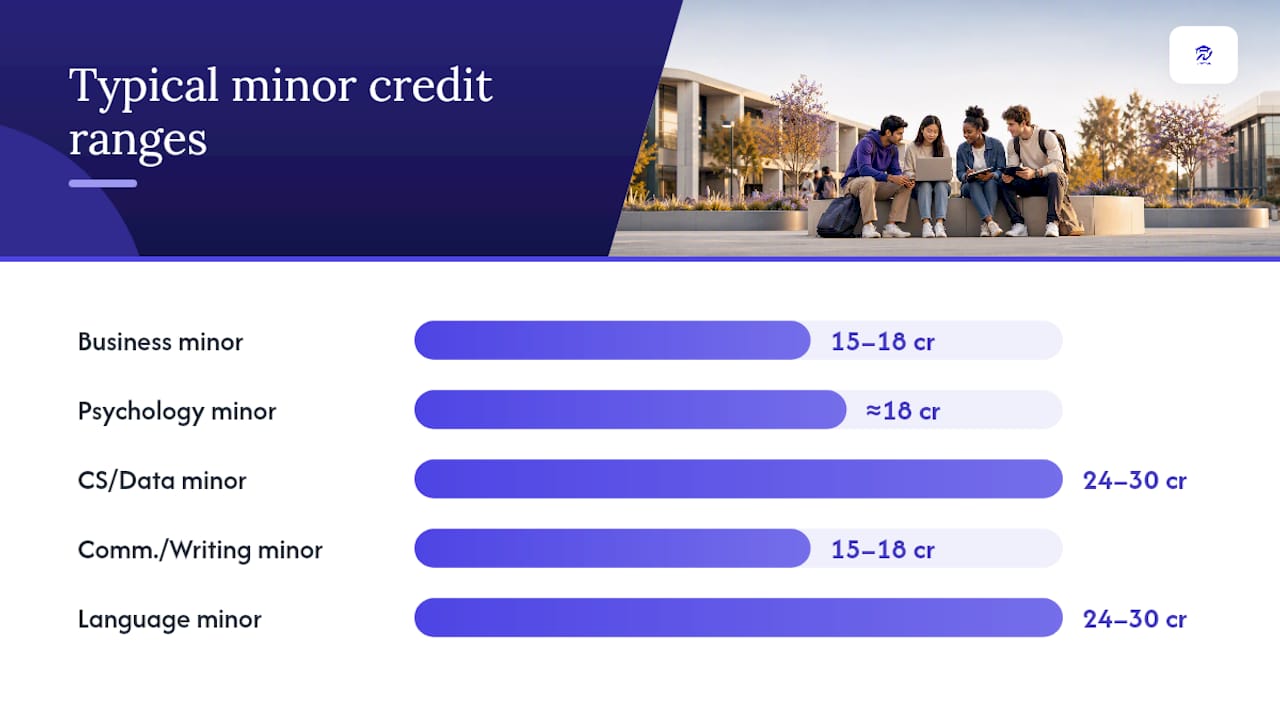 Typical minor credit ranges

Business minor 15–18 cr

Psychology minor ≈18 cr

CS/Data minor 24–30 cr

Comm./Writing minor 15–18 cr

Language minor 24–30 cr